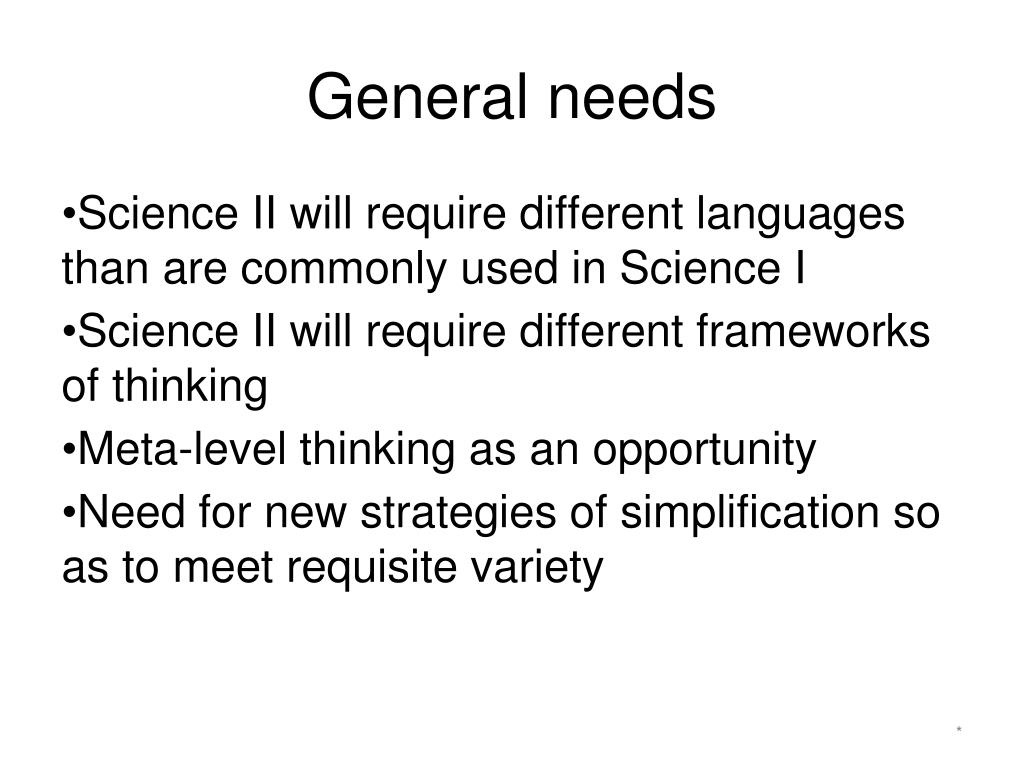 General needs

•Science II will require different languages than are commonly used in Science I

•Science II will require different frameworks of thinking

•Meta-level thinking as an opportunity

•Need for new strategies of simplification so as to meet requisite variety

*